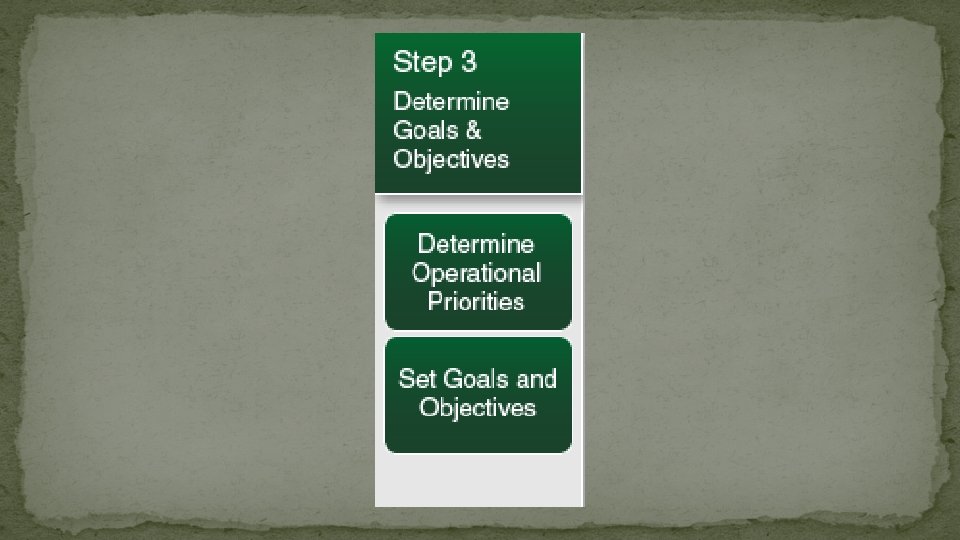 Step 3
Determine Goals & Objectives

Determine Operational Priorities

Set Goals and Objectives